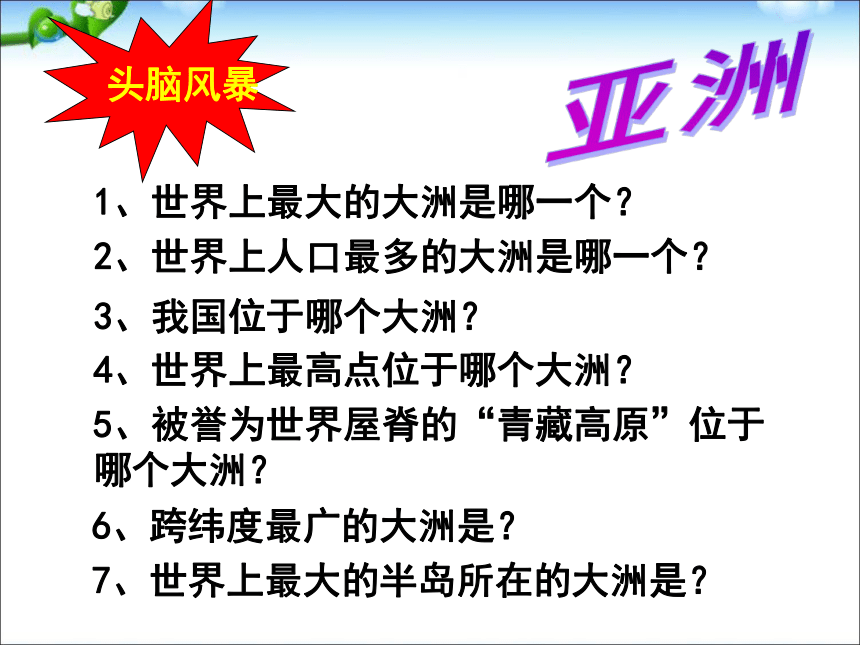 头脑风暴

亚洲

1、世界上最大的大洲是哪一个?

2、世界上人口最多的大洲是哪一个?

3、我国位于哪个大洲?

4、世界上最高点位于哪个大洲?

5、被誉为世界屋脊的“青藏高原”位于哪个大洲?

6、跨纬度最广的大洲是?

7、世界上最大的半岛所在的大洲是?